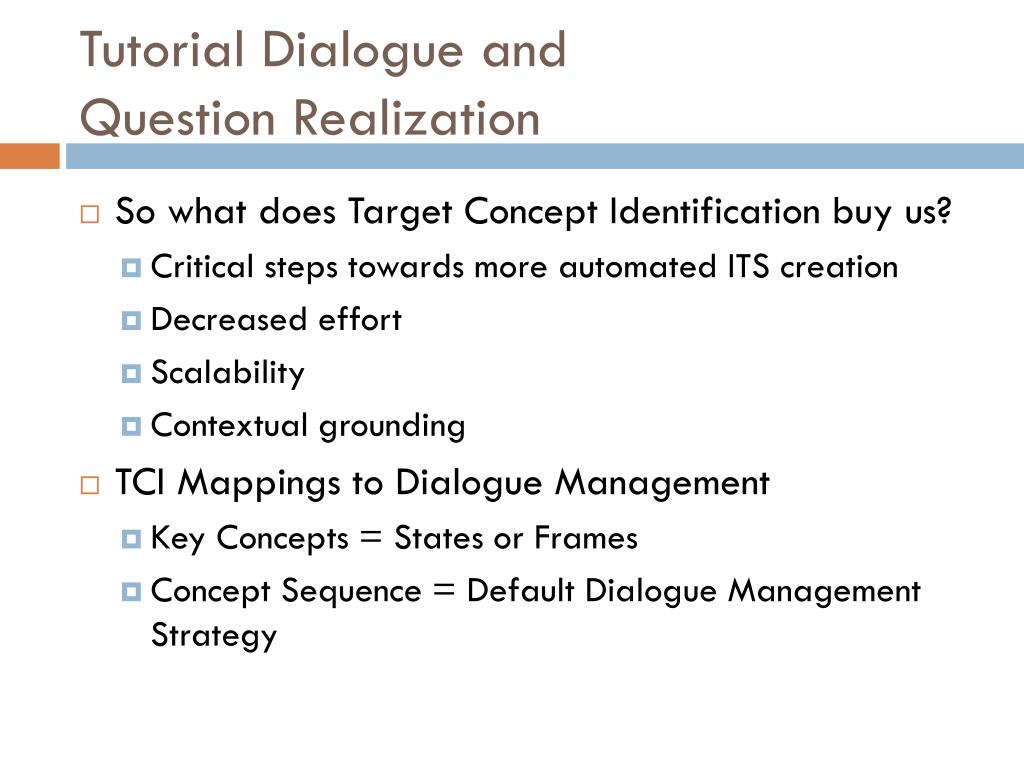 Tutorial Dialogue and Question Realization

So what does Target Concept Identification buy us?

Critical steps towards more automated ITS creation

Decreased effort

Scalability

Contextual grounding

TCI Mappings to Dialogue Management

Key Concepts = States or Frames

Concept Sequence = Default Dialogue Management Strategy